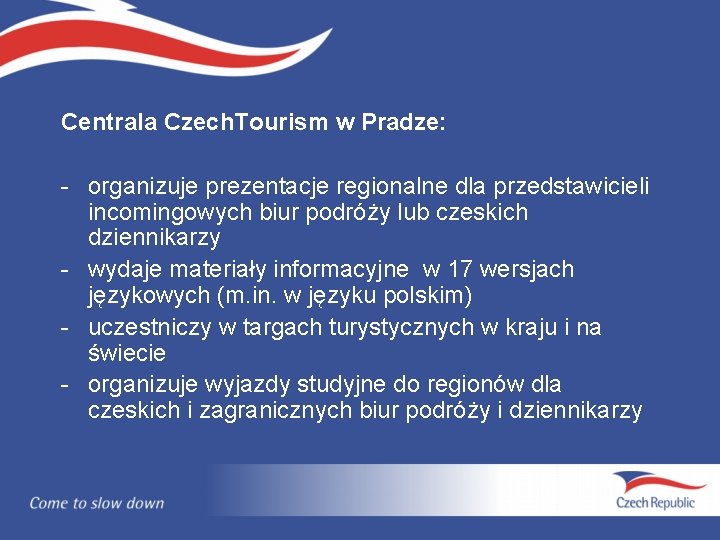 Centrala CzechTourism w Pradze:

- organizuje prezentacje regionalne dla przedstawicieli incomingowych biur podróży lub czeskich dziennikarzy
- wydaje materiały informacyjne w 17 wersjach językowych (m.in. w języku polskim)
- uczestniczy w targach turystycznych w kraju i na świecie
- organizuje wyjazdy studyjne do regionów dla czeskich i zagranicznych biur podróży i dziennikarzy

Come to slow down

Czech Republic